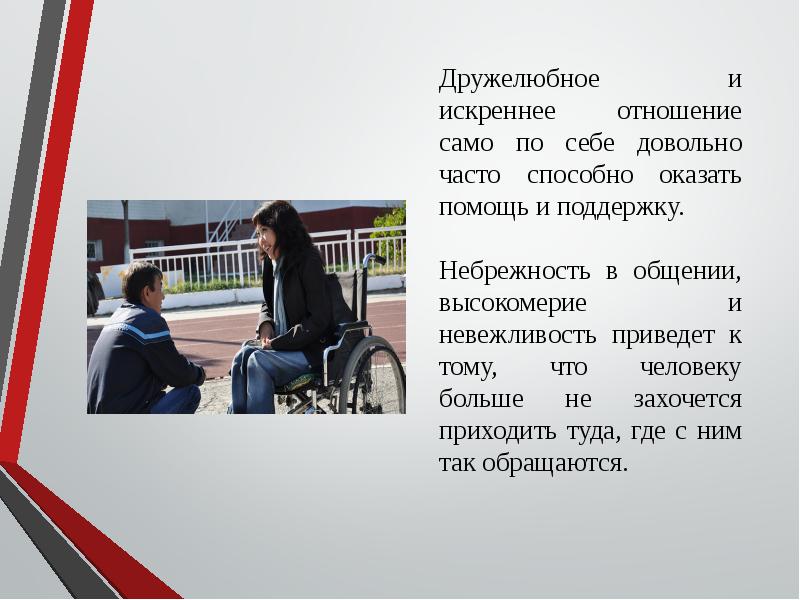 Дружелюбное и искреннее отношение само по себе довольно часто способно оказать помощь и поддержку.

Небрежность в общении, высокомерие и невежливость приведет к тому, что человеку больше не захочется приходить туда, где с ним так обращаются.